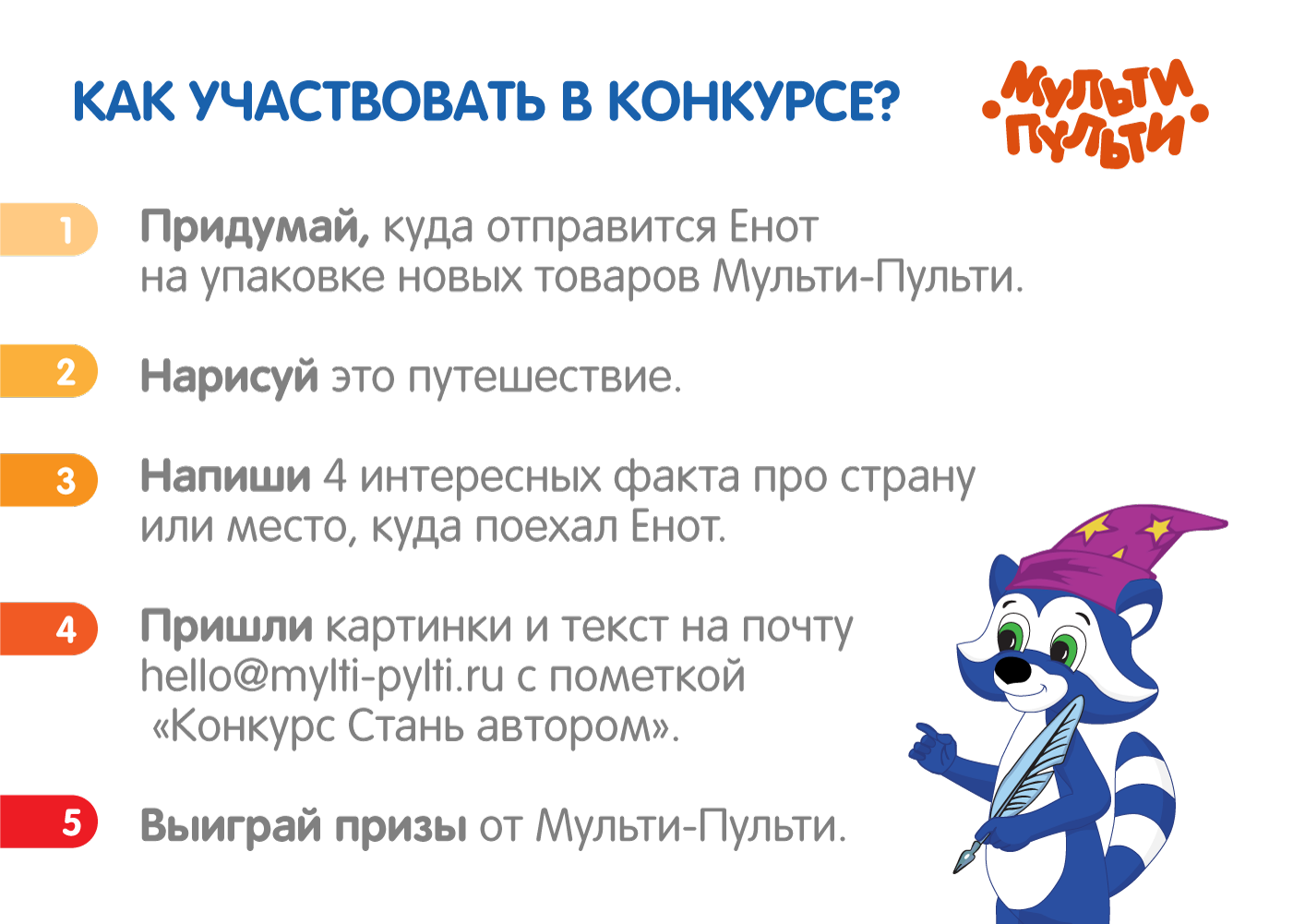 КАК УЧАСТВОВАТЬ В КОНКУРСЕ?

МУЛЬТИ ПУЛЬТИ

1 Придумай, куда отправится Енот на упаковке новых товаров Мульти-Пульти.

2 Нарисуй это путешествие.

3 Напиши 4 интересных факта про страну или место, куда поехал Енот.

4 Пришли картинки и текст на почту hello@mylti-pylti.ru с пометкой «Конкурс Стань автором».

5 Выиграй призы от Мульти-Пульти.